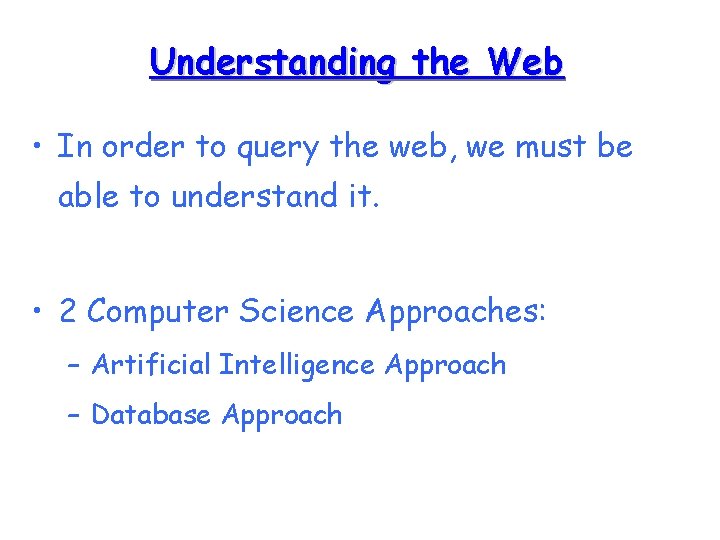 Understanding the Web

• In order to query the web, we must be able to understand it.

• 2 Computer Science Approaches:
– Artificial Intelligence Approach
– Database Approach